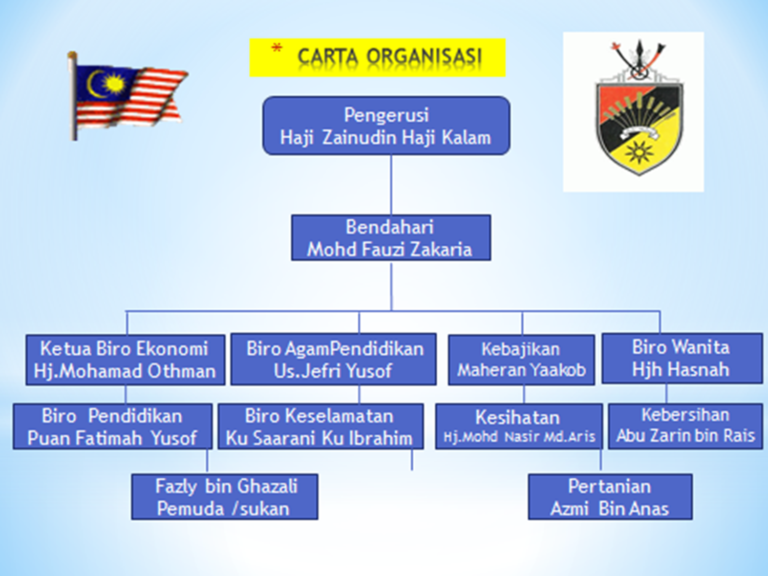 * CARTA ORGANISASI

Pengerusi
Haji Zainudin Haji Kalam

Bendahari
Mohd Fauzi Zakaria

Ketua Biro Ekonomi
Hj.Mohamad Othman

Biro AgamPendidikan
Us.Jefri Yusof

Kebajikan
Maheran Yaakob

Biro Wanita
Hjh Hasnah

Biro Pendidikan
Puan Fatimah Yusof

Biro Keselamatan
Ku Saarani Ku Ibrahim

Kesihatan
Hj.Mohd Nasir Md.Aris

Kebersihan
Abu Zarin bin Rais

Fazly bin Ghazali
Pemuda /sukan

Pertanian
Azmi Bin Anas